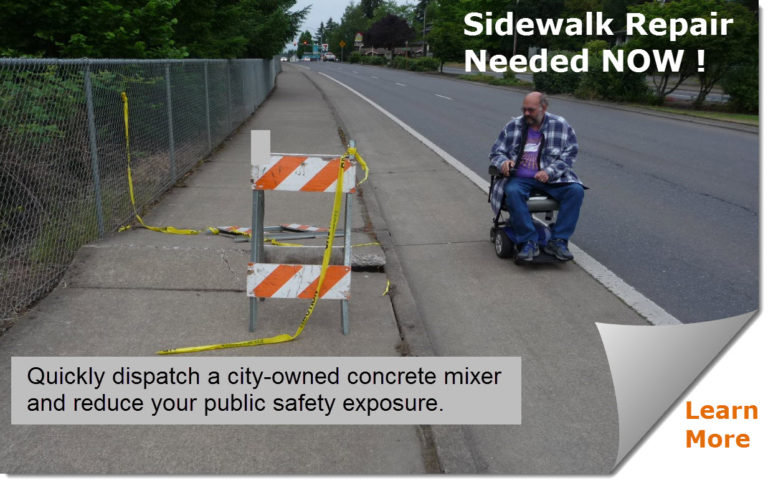 Sidewalk Repair Needed NOW !

Quickly dispatch a city-owned concrete mixer and reduce your public safety exposure.

Learn More